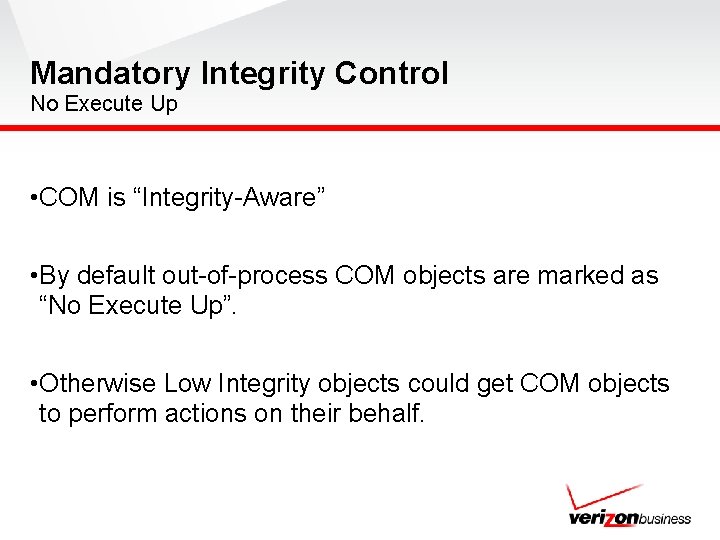 Mandatory Integrity Control
No Execute Up

•COM is “Integrity-Aware”

•By default out-of-process COM objects are marked as “No Execute Up”.

•Otherwise Low Integrity objects could get COM objects to perform actions on their behalf.

verizonbusiness